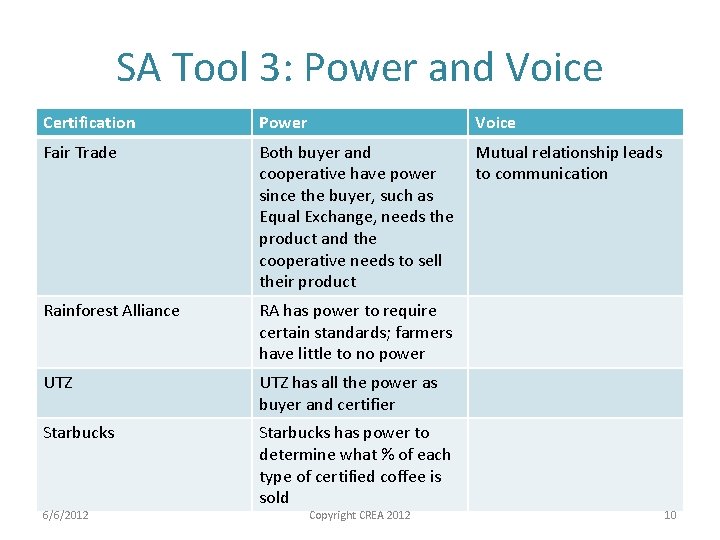 SA Tool 3: Power and Voice

| Certification | Power | Voice |
|---|---|---|
| Fair Trade | Both buyer and cooperative have power since the buyer, such as Equal Exchange, needs the product and the cooperative needs to sell their product | Mutual relationship leads to communication |
| Rainforest Alliance | RA has power to require certain standards; farmers have little to no power | |
| UTZ | UTZ has all the power as buyer and certifier | |
| Starbucks | Starbucks has power to determine what % of each type of certified coffee is sold | |

6/6/2012

Copyright CREA 2012

10